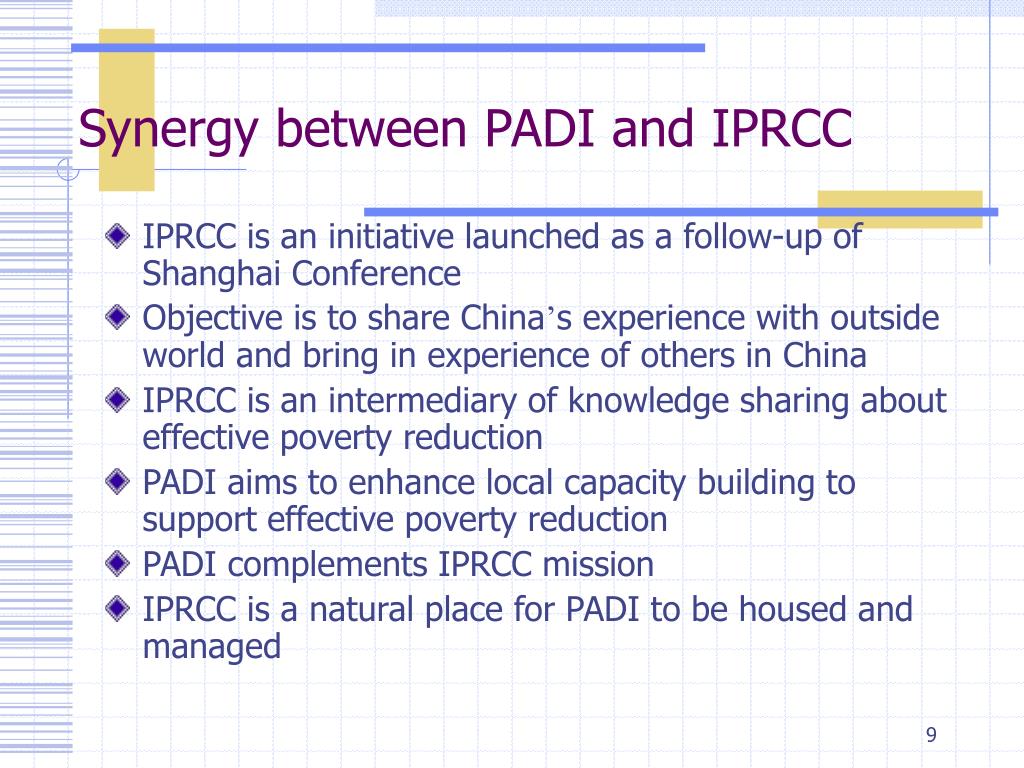 Synergy between PADI and IPRCC

IPRCC is an initiative launched as a follow-up of Shanghai Conference

Objective is to share China’s experience with outside world and bring in experience of others in China

IPRCC is an intermediary of knowledge sharing about effective poverty reduction

PADI aims to enhance local capacity building to support effective poverty reduction

PADI complements IPRCC mission

IPRCC is a natural place for PADI to be housed and managed

9